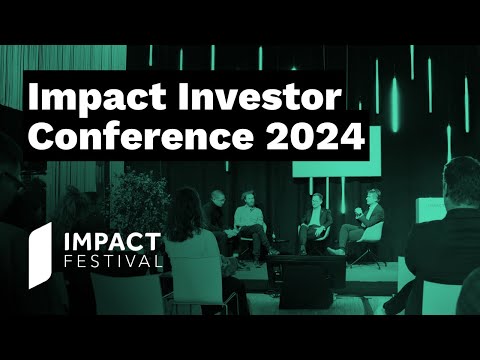 Impact Investor Conference 2024

IMPACT
FESTIVAL